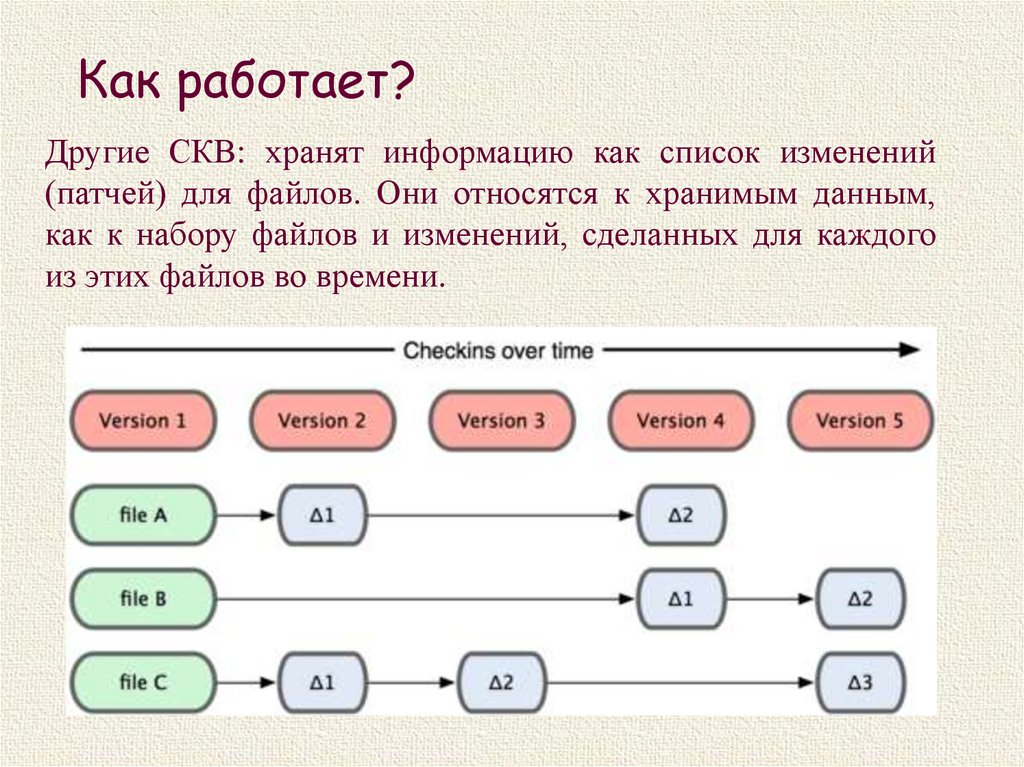 Как работает?

Другие СКВ: хранят информацию как список изменений (патчей) для файлов. Они относятся к хранимым данным, как к набору файлов и изменений, сделанных для каждого из этих файлов во времени.

Checkins over time

Version 1
Version 2
Version 3
Version 4
Version 5

file A
Δ1
Δ2

file B
Δ1
Δ2

file C
Δ1
Δ2
Δ3